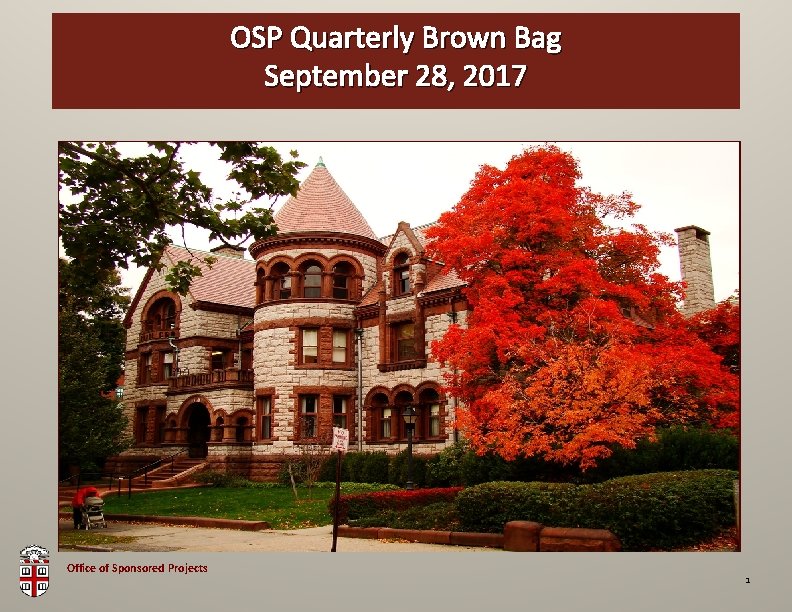 OSP Quarterly Brown Bag
September 28, 2017

Office of Sponsored Projects

1